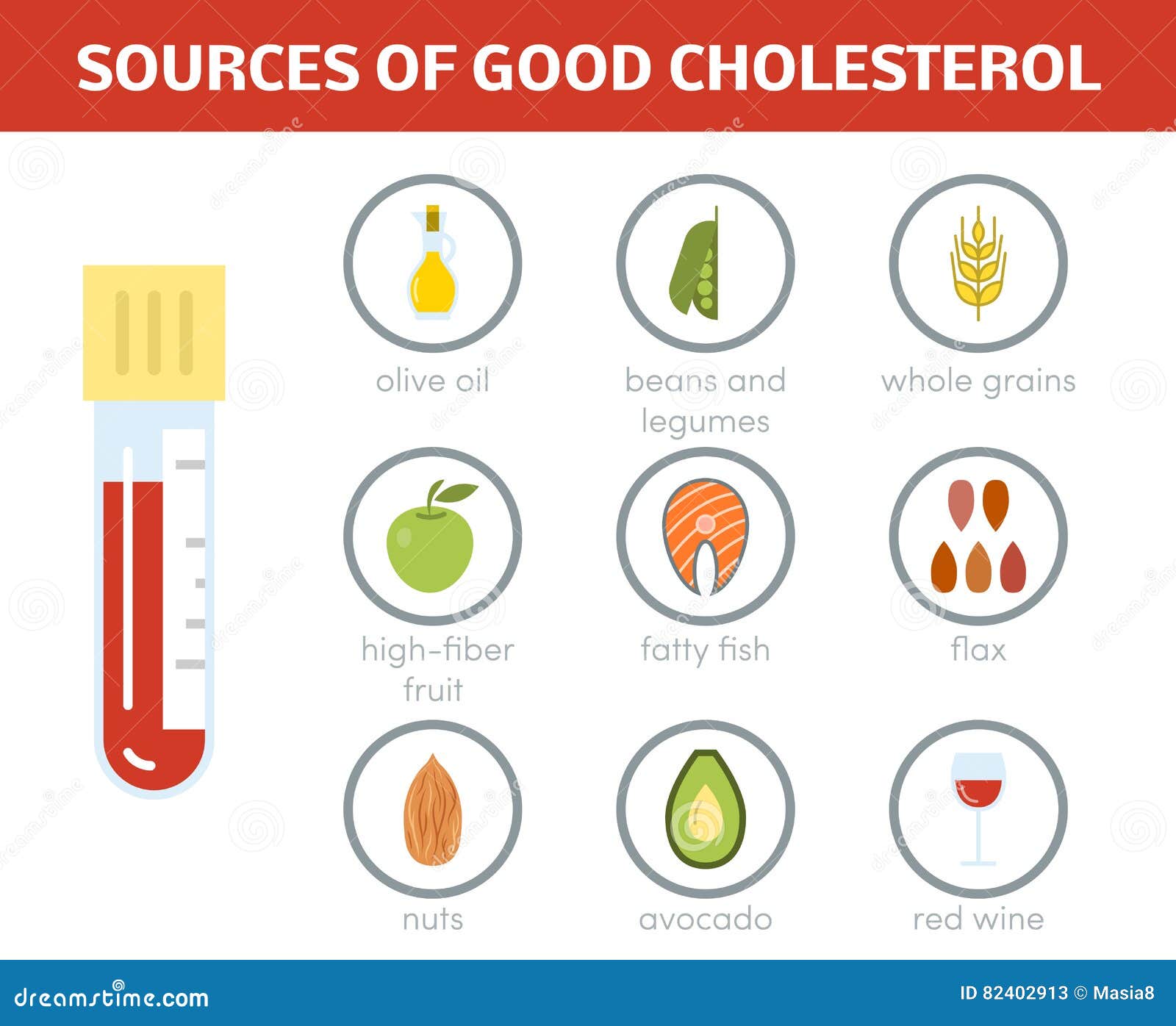 SOURCES OF GOOD CHOLESTEROL

olive oil

beans and legumes

whole grains

high-fiber fruit

fatty fish

flax

nuts

avocado

red wine

dreamstime.com

ID 82402913 © Masia8